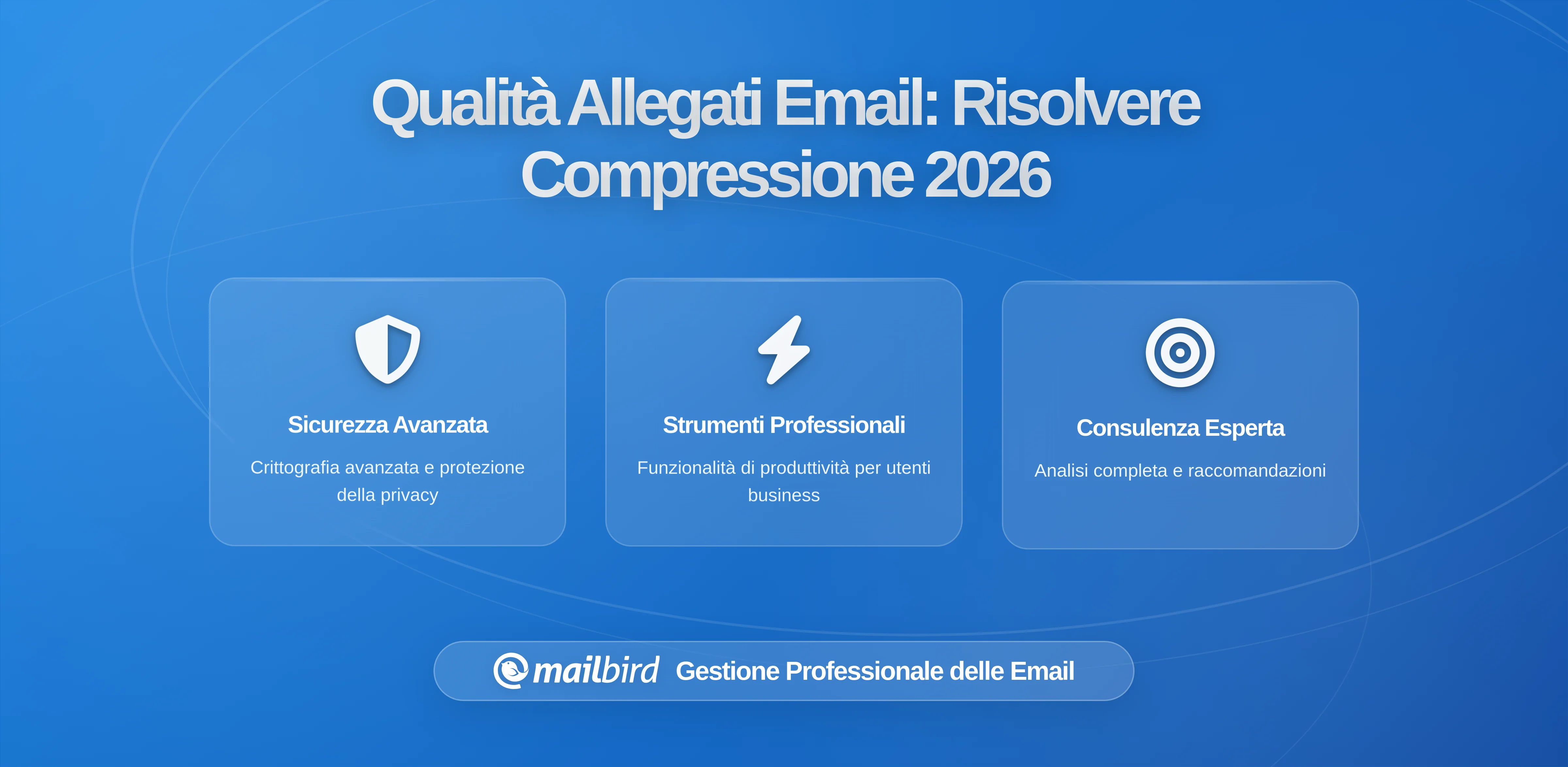 Qualità Allegati Email: Risolvere Compressione 2026

Sicurezza Avanzata

Crittografia avanzata e protezione della privacy

Strumenti Professionali

Funzionalità di produttività per utenti business

Consulenza Esperta

Analisi completa e raccomandazioni

mailbird Gestione Professionale delle Email